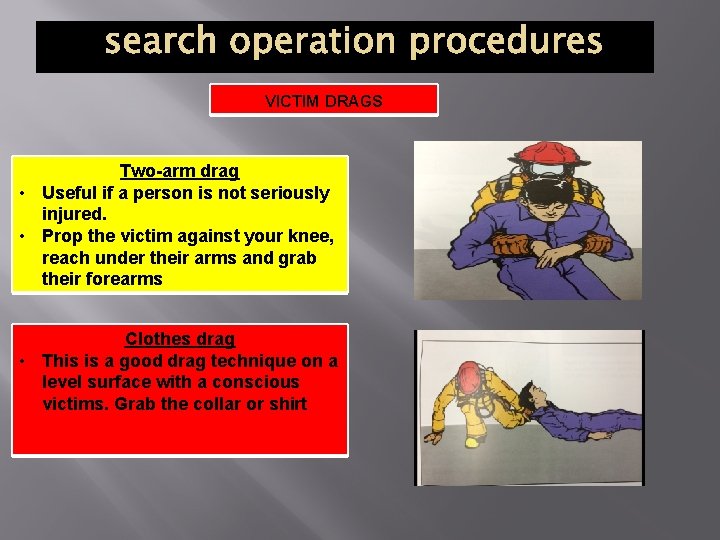 search operation procedures

VICTIM DRAGS

Two-arm drag
• Useful if a person is not seriously injured.
• Prop the victim against your knee, reach under their arms and grab their forearms

Clothes drag
• This is a good drag technique on a level surface with a conscious victims. Grab the collar or shirt